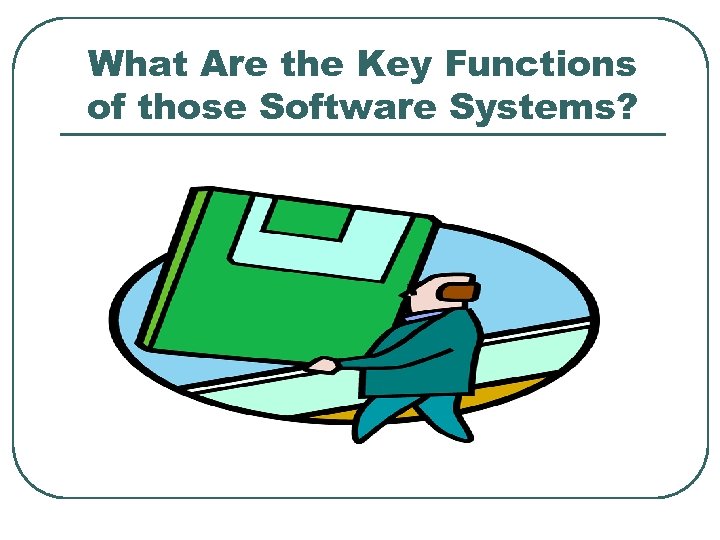 What Are the Key Functions of those Software Systems?